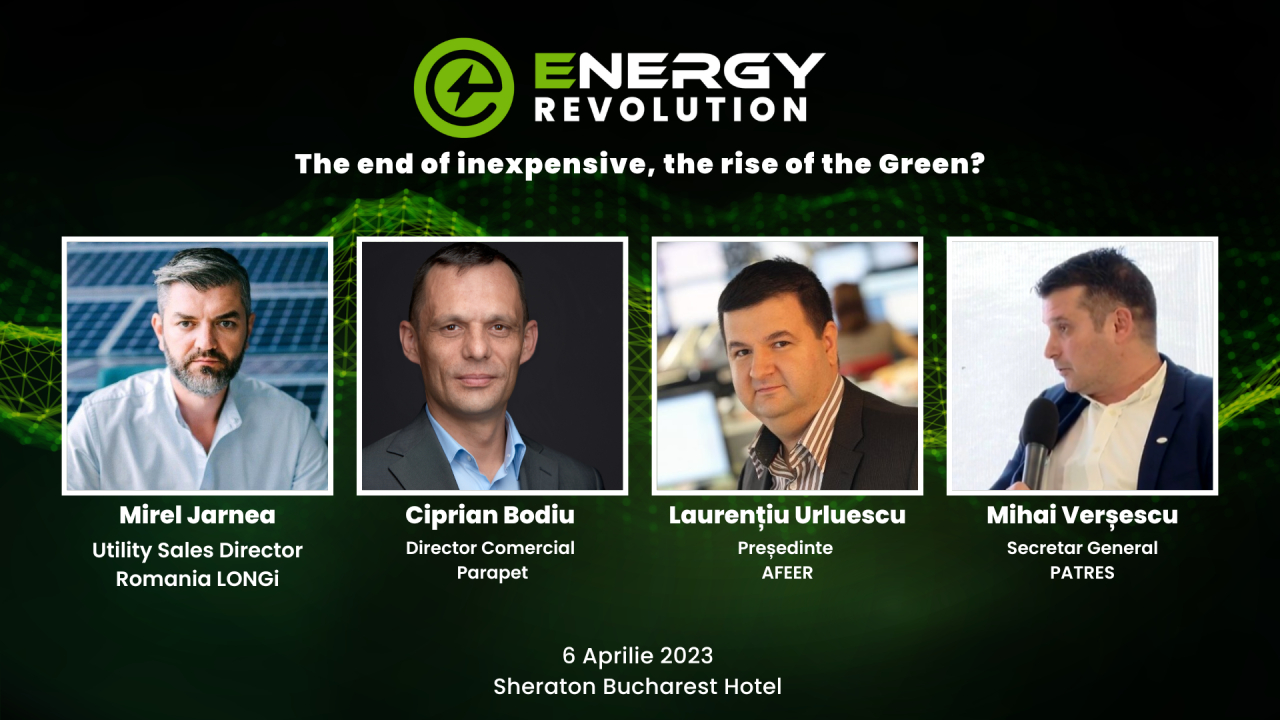 ENERGY REVOLUTION

The end of inexpensive, the rise of the Green?

Mirel Jarnea
Utility Sales Director
Romania LONGi

Ciprian Bodiu
Director Comercial
Parapet

Laurențiu Urluescu
Președinte
AFEER

Mihai Verșescu
Secretar General
PATRES

6 Aprilie 2023
Sheraton Bucharest Hotel